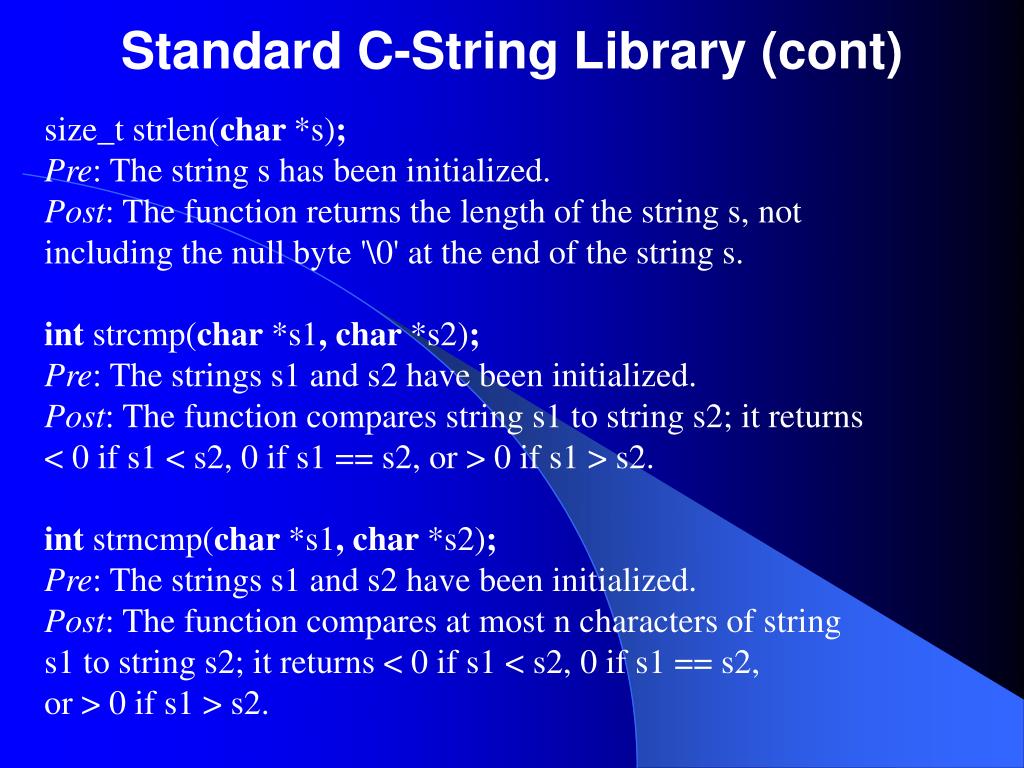 Standard C-String Library (cont)

size_t strlen(char *s);
Pre: The string s has been initialized.
Post: The function returns the length of the string s, not including the null byte '\0' at the end of the string s.

int strcmp(char *s1, char *s2);
Pre: The strings s1 and s2 have been initialized.
Post: The function compares string s1 to string s2; it returns < 0 if s1 < s2, 0 if s1 == s2, or > 0 if s1 > s2.

int strncmp(char *s1, char *s2);
Pre: The strings s1 and s2 have been initialized.
Post: The function compares at most n characters of string s1 to string s2; it returns < 0 if s1 < s2, 0 if s1 == s2, or > 0 if s1 > s2.